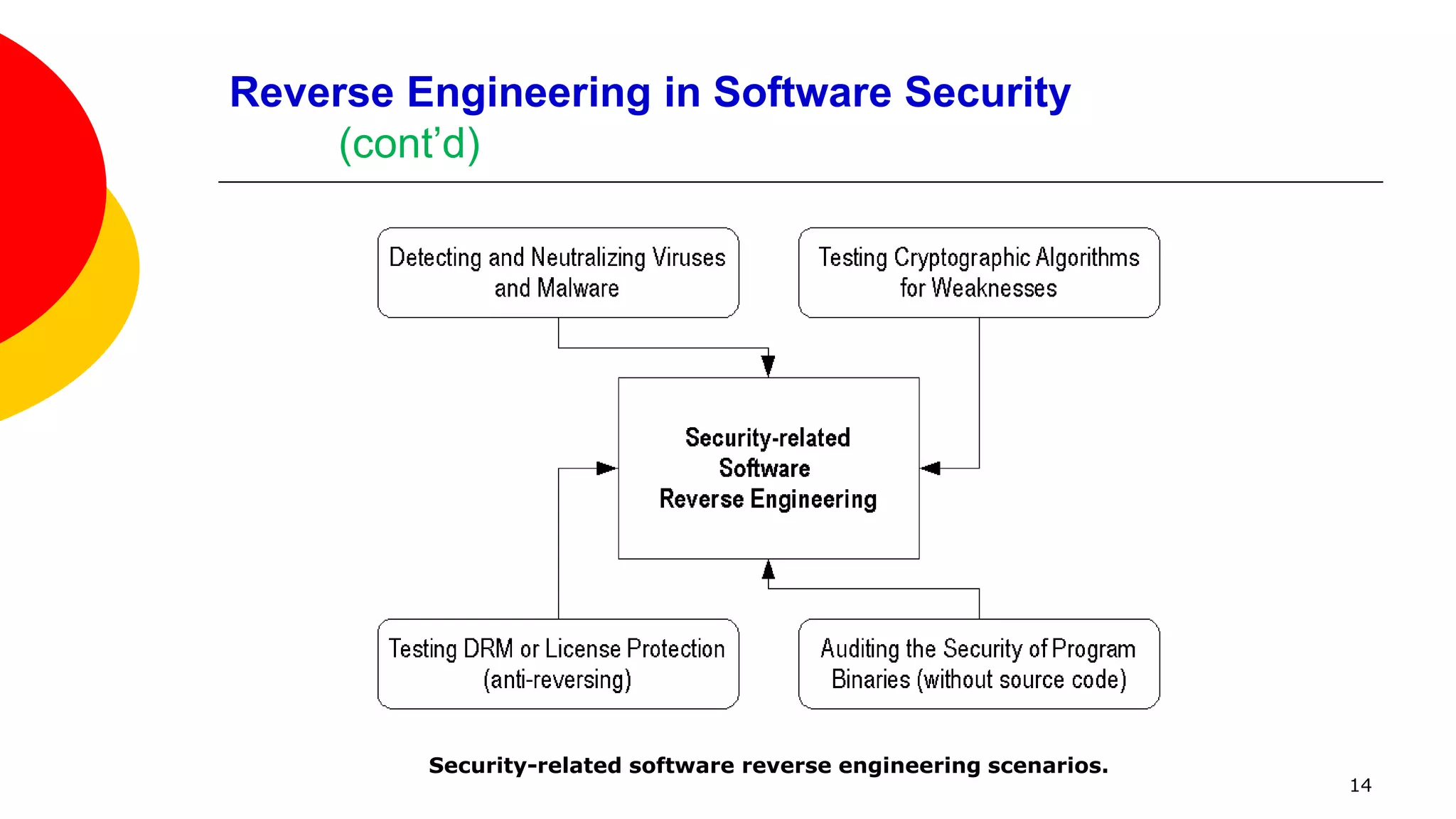 Reverse Engineering in Software Security
(cont'd)

Detecting and Neutralizing Viruses and Malware

Testing Cryptographic Algorithms for Weaknesses

Security-related Software Reverse Engineering

Testing DRM or License Protection (anti-reversing)

Auditing the Security of Program Binaries (without source code)

Security-related software reverse engineering scenarios.

14